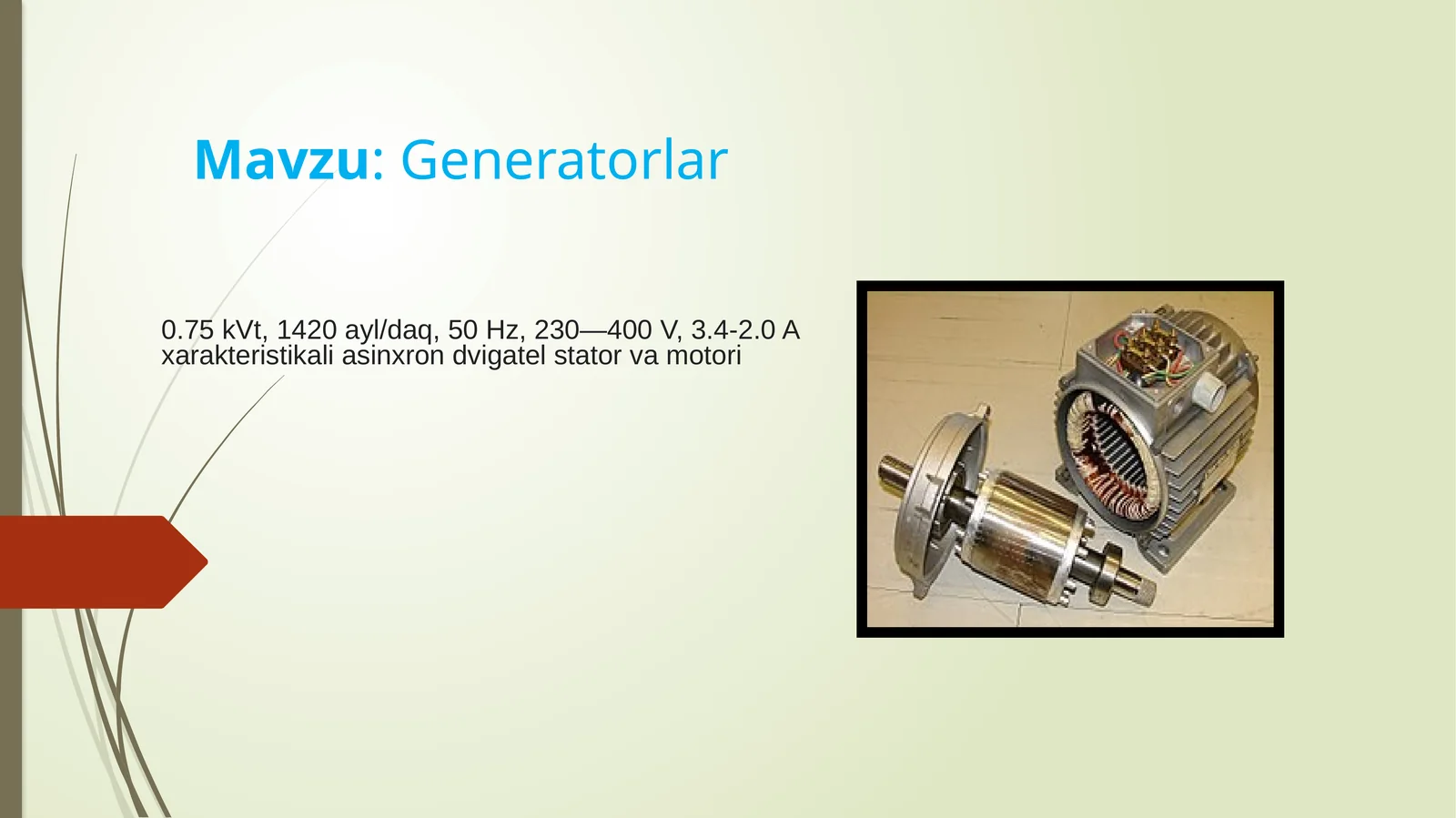 Mavzu: Generatorlar

0.75 kVt, 1420 ayl/daq, 50 Hz, 230—400 V, 3.4-2.0 A xarakteristikali asinxron dvigatel stator va motori